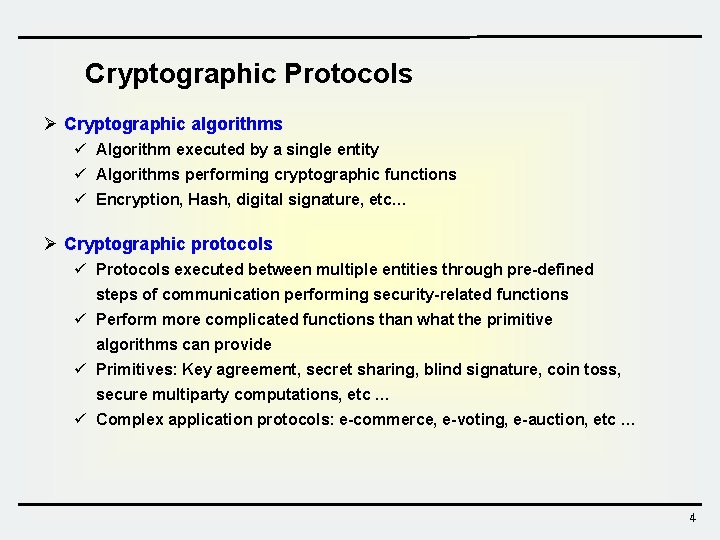 Cryptographic Protocols

➢ Cryptographic algorithms
✓ Algorithm executed by a single entity
✓ Algorithms performing cryptographic functions
✓ Encryption, Hash, digital signature, etc...

➢ Cryptographic protocols
✓ Protocols executed between multiple entities through pre-defined steps of communication performing security-related functions
✓ Perform more complicated functions than what the primitive algorithms can provide
✓ Primitives: Key agreement, secret sharing, blind signature, coin toss, secure multiparty computations, etc ...
✓ Complex application protocols: e-commerce, e-voting, e-auction, etc ...

4